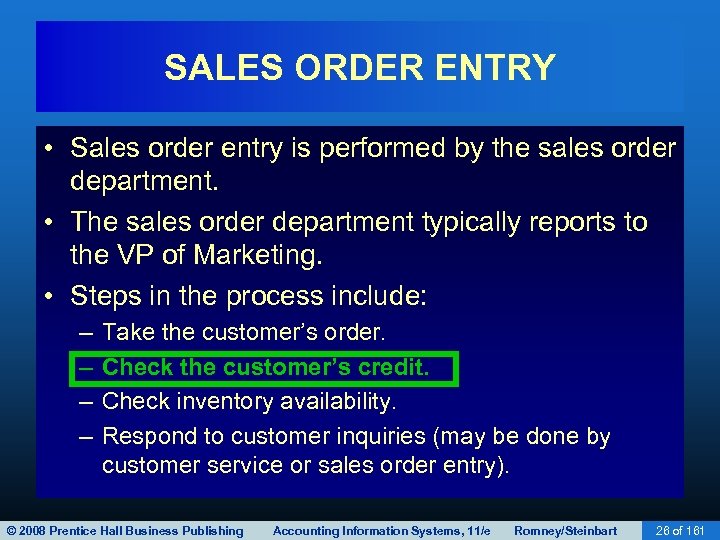 SALES ORDER ENTRY

• Sales order entry is performed by the sales order department.

• The sales order department typically reports to the VP of Marketing.

• Steps in the process include:
– Take the customer's order.
– Check the customer's credit.
– Check inventory availability.
– Respond to customer inquiries (may be done by customer service or sales order entry).

© 2008 Prentice Hall Business Publishing Accounting Information Systems, 11/e Romney/Steinbart 26 of 161